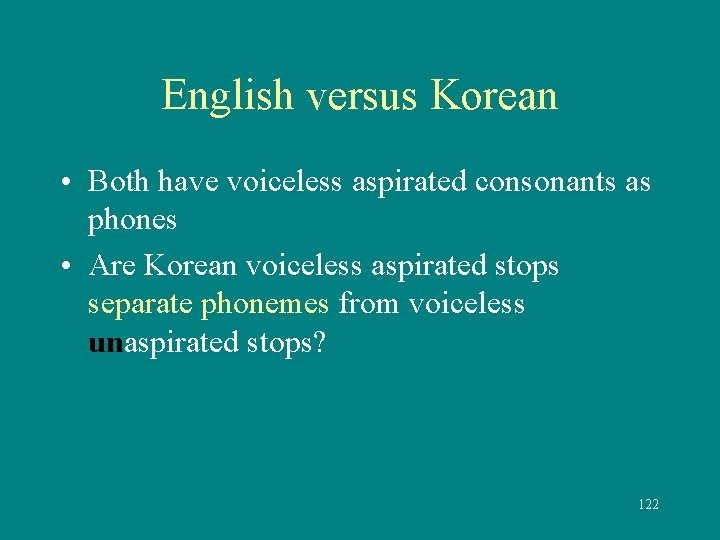 English versus Korean

• Both have voiceless aspirated consonants as phones

• Are Korean voiceless aspirated stops separate phonemes from voiceless unaspirated stops?

122